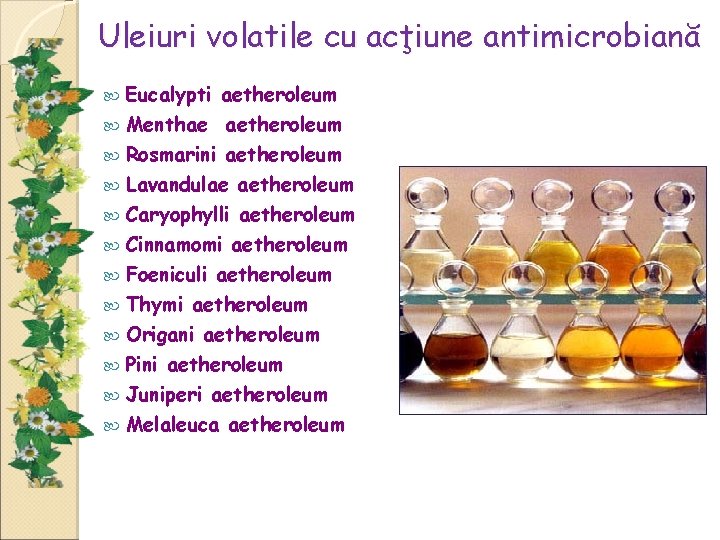 Uleiuri volatile cu acţiune antimicrobiană

Eucalypti aetheroleum
Menthae aetheroleum
Rosmarini aetheroleum
Lavandulae aetheroleum
Caryophylli aetheroleum
Cinnamomi aetheroleum
Foeniculi aetheroleum
Thymi aetheroleum
Origani aetheroleum
Pini aetheroleum
Juniperi aetheroleum
Melaleuca aetheroleum